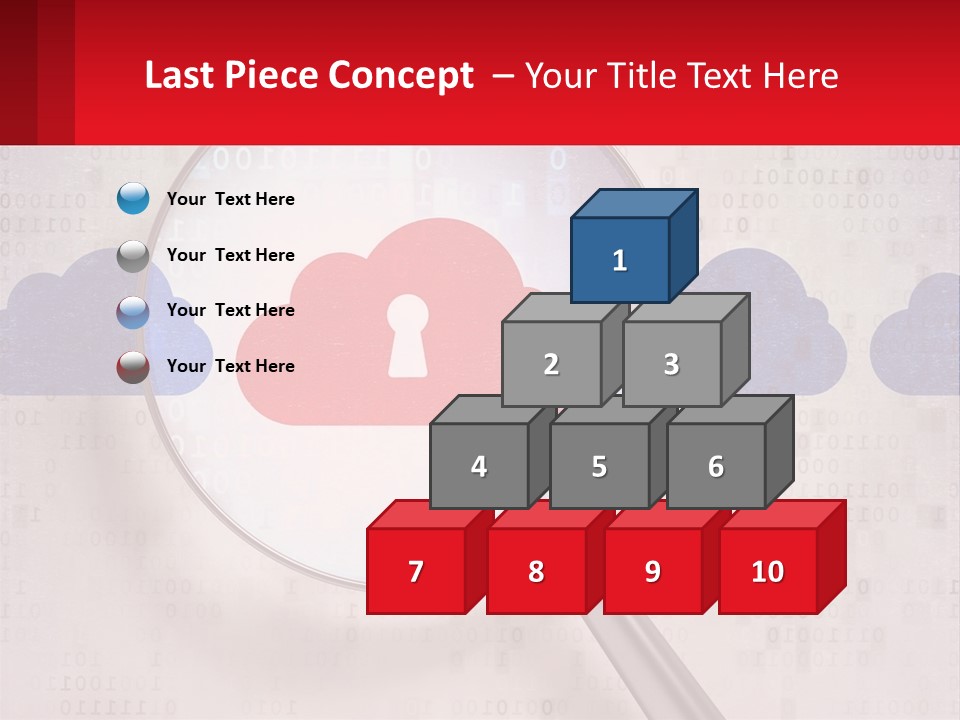 Last Piece Concept – Your Title Text Here

Your Text Here

Your Text Here

Your Text Here

Your Text Here

1

2

3

4

5

6

7

8

9

10